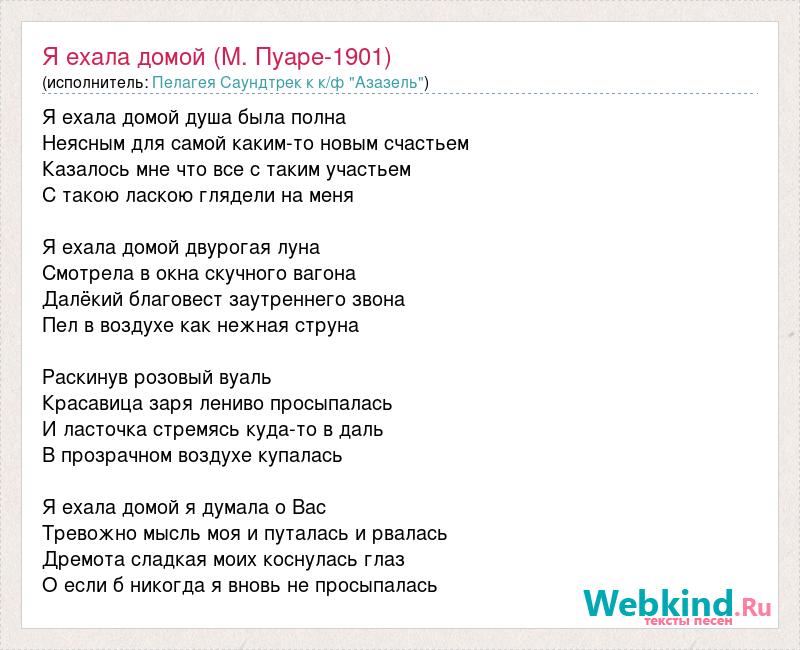 Я ехала домой (М. Пуаре-1901)
(исполнитель: Пелагея Саундтрек к к/ф "Азазель")

Я ехала домой душа была полна
Неясным для самой каким-то новым счастьем
Казалось мне что все с таким участьем
С такою ласкою глядели на меня

Я ехала домой двурогая луна
Смотрела в окна скучного вагона
Далёкий благовест заутреннего звона
Пел в воздухе как нежная струна

Раскинув розовый вуаль
Красавица заря лениво просыпалась
И ласточка стремясь куда-то в даль
В прозрачном воздухе купалась

Я ехала домой я думала о Вас
Тревожно мысль моя и путалась и рвалась
Дремота сладкая моих коснулась глаз
О если б никогда я вновь не просыпалась

Webkind.Ru
тексты песен